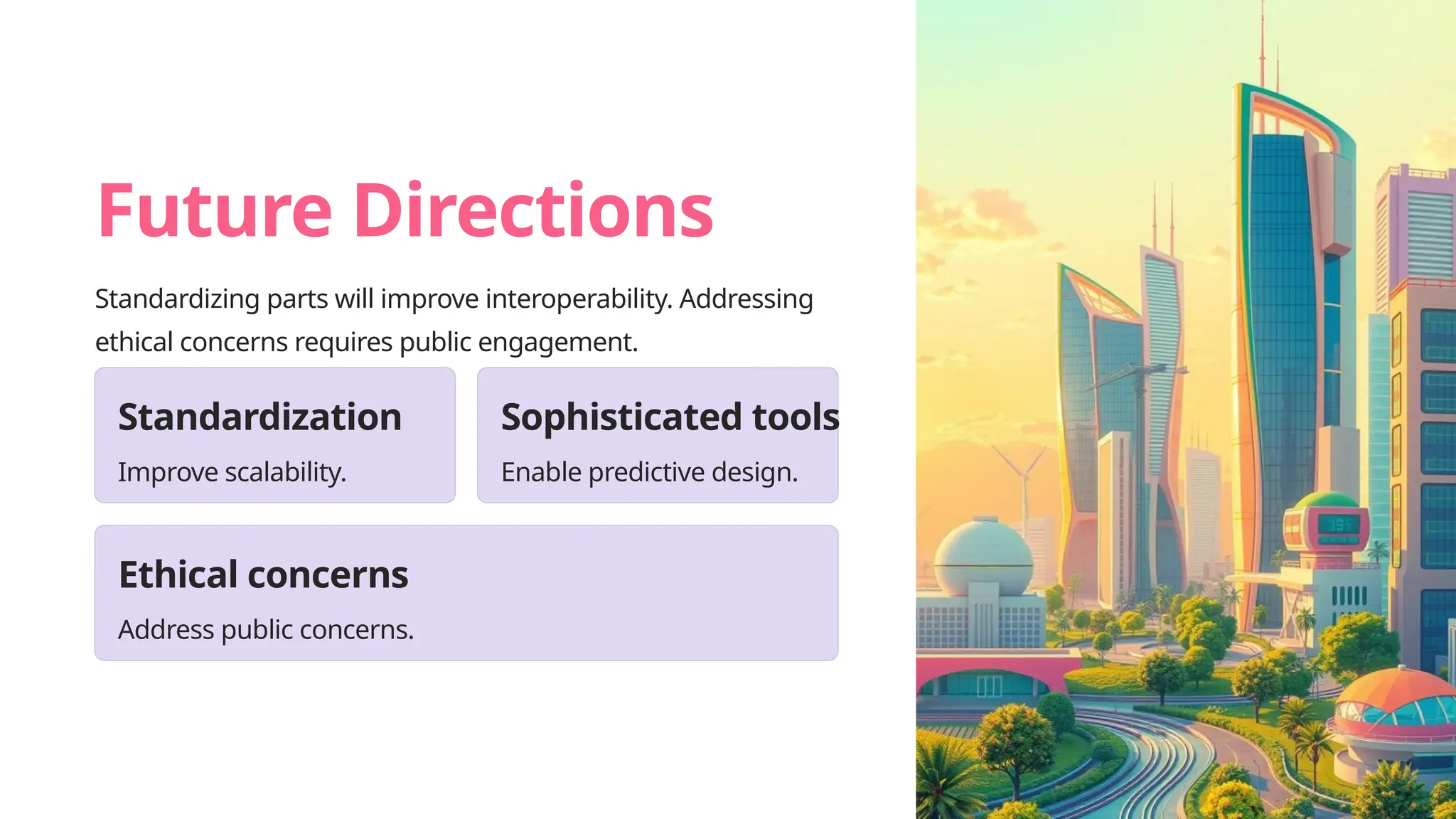 Future Directions

Standardizing parts will improve interoperability. Addressing ethical concerns requires public engagement.

Standardization

Improve scalability.

Sophisticated tools

Enable predictive design.

Ethical concerns

Address public concerns.